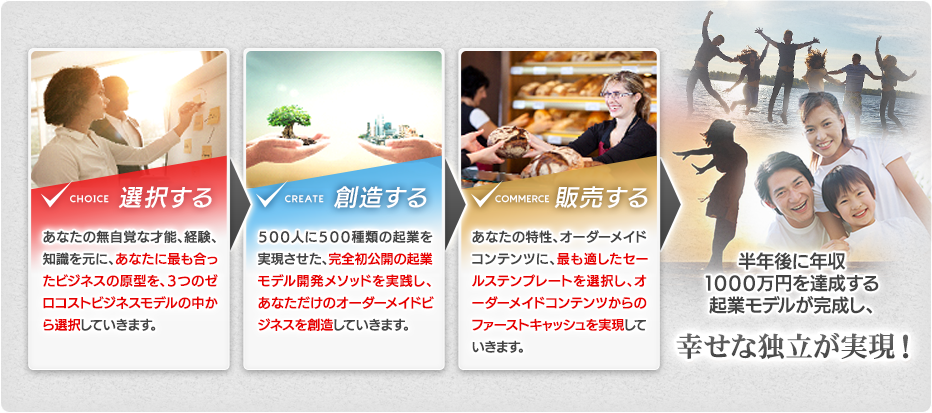 CHOICE 選択する

あなたの無自覚な才能、経験、知識を元に、あなたに最も合ったビジネスの原型を、3つのゼロコストビジネスモデルの中から選択していきます。

CREATE 創造する

500人に500種類の起業を実現させた、完全初公開の起業モデル開発メソッドを実践し、あなただけのオーダーメイドビジネスを創造していきます。

COMMERCE 販売する

あなたの特性、オーダーメイドコンテンツに、最も適したセールステンプレートを選択し、オーダーメイドコンテンツからのファーストキャッシュを実現していきます。

半年後に年収1000万円を達成する起業モデルが完成し、

幸せな独立が実現！